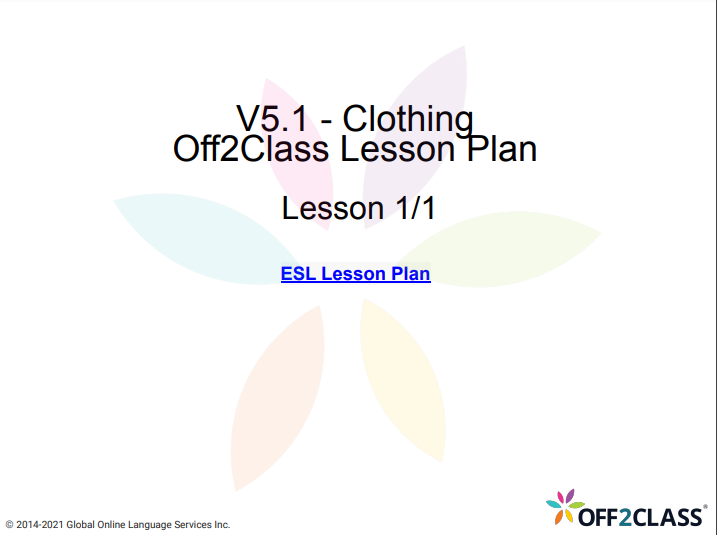 V5.1 - Clothing
Off2Class Lesson Plan

Lesson 1/1

ESL Lesson Plan

© 2014-2021 Global Online Language Services Inc.

OFF2CLASS®